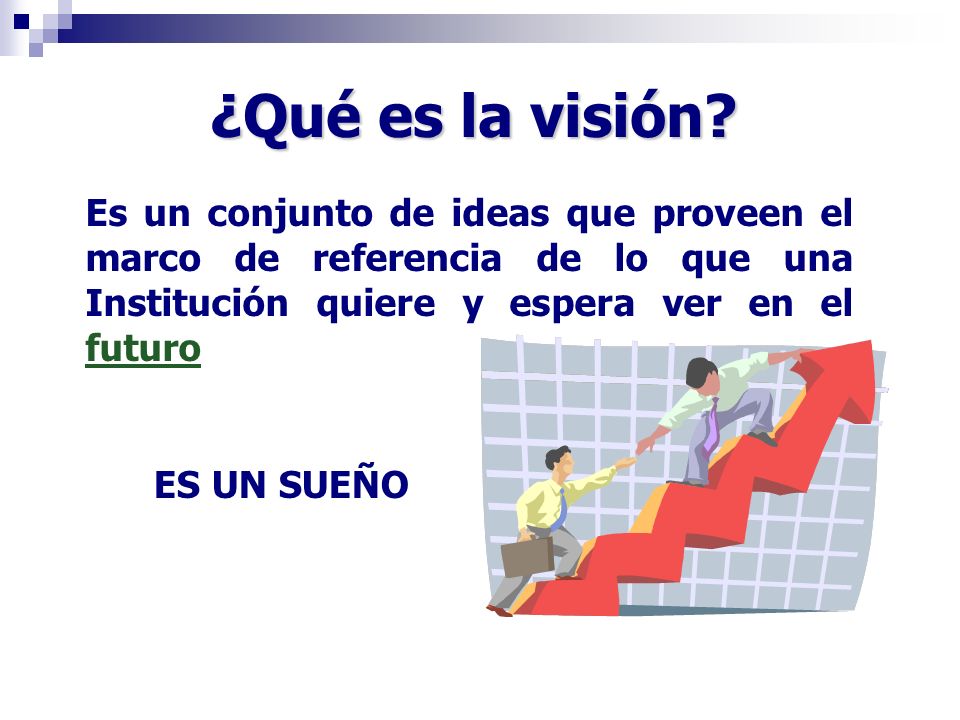 ¿Qué es la visión?

Es un conjunto de ideas que proveen el marco de referencia de lo que una Institución quiere y espera ver en el futuro

ES UN SUEÑO